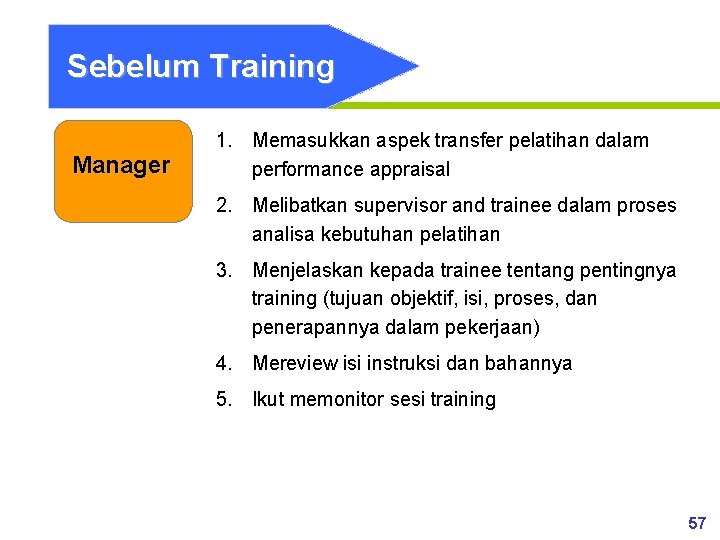 Sebelum Training

Manager

1. Memasukkan aspek transfer pelatihan dalam performance appraisal
2. Melibatkan supervisor and trainee dalam proses analisa kebutuhan pelatihan
3. Menjelaskan kepada trainee tentang pentingnya training (tujuan objektif, isi, proses, dan penerapannya dalam pekerjaan)
4. Mereview isi instruksi dan bahannya
5. Ikut memonitor sesi training

57